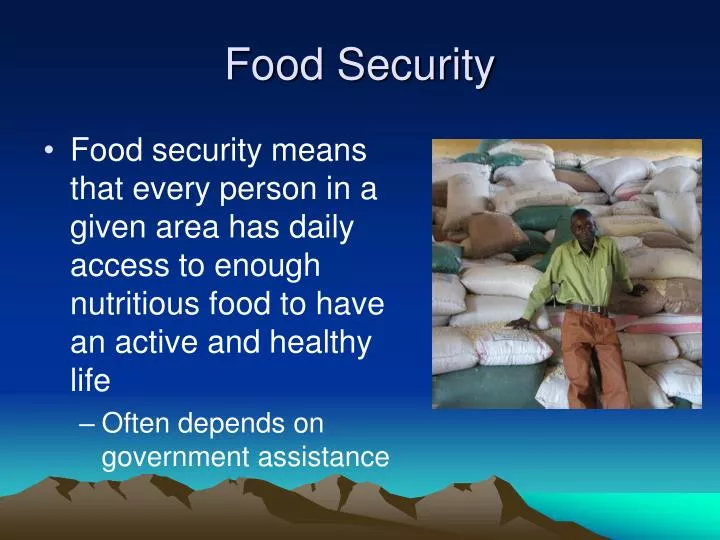 Food Security

• Food security means that every person in a given area has daily access to enough nutritious food to have an active and healthy life

– Often depends on government assistance